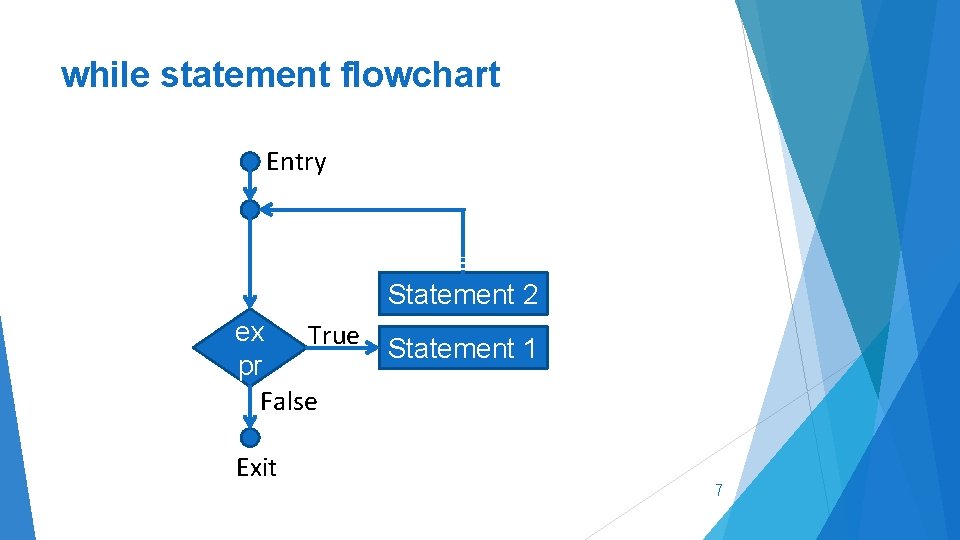 while statement flowchart

Entry

Statement 2

ex pr

True

Statement 1

False

Exit

7